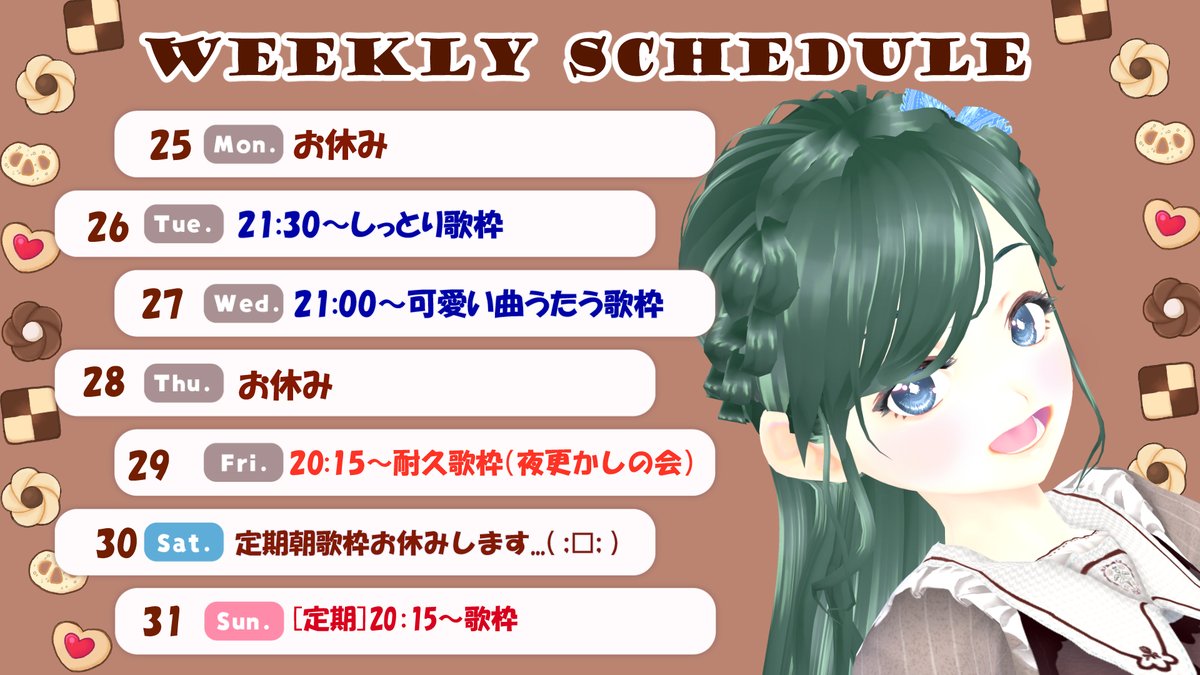 WEEKLY SCHEDULE

25 Mon. お休み

26 Tue. 21:30～しっとり歌枠

27 Wed. 21:00～可愛い曲うたう歌枠

28 Thu. お休み

29 Fri. 20:15～耐久歌枠（夜更かしの会）

30 Sat. 定期朝歌枠お休みします…( ;□; )

31 Sun. ［定期］20：15～歌枠